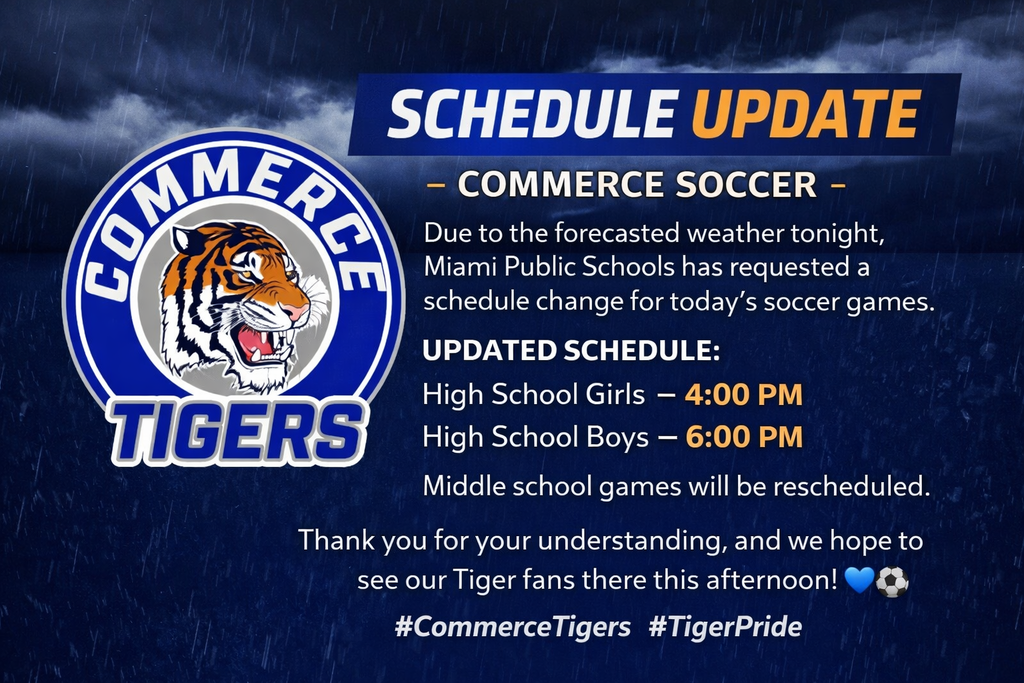 COMMERCE
TIGERS

SCHEDULE UPDATE

– COMMERCE SOCCER –

Due to the forecasted weather tonight, Miami Public Schools has requested a schedule change for today's soccer games.

UPDATED SCHEDULE:

High School Girls – 4:00 PM

High School Boys – 6:00 PM

Middle school games will be rescheduled.

Thank you for your understanding, and we hope to see our Tiger fans there this afternoon! 💙⚽

#CommerceTigers #TigerPride